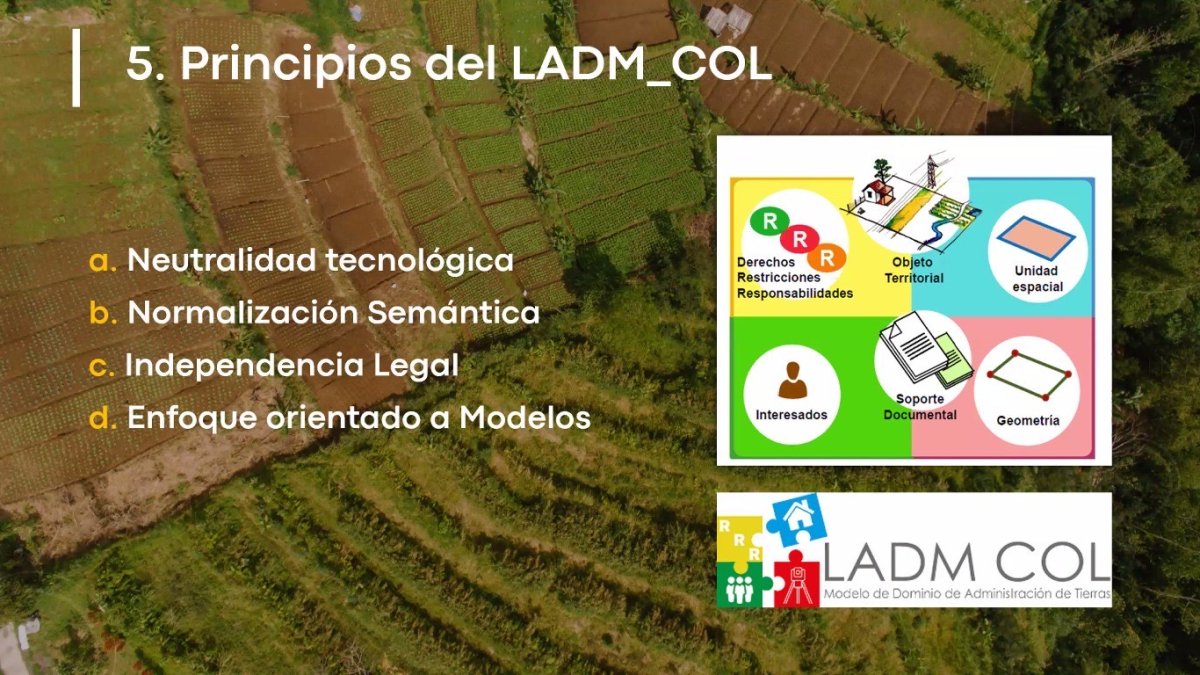 5. Principios del LADM_COL

a. Neutralidad tecnológica
b. Normalización Semántica
c. Independencia Legal
d. Enfoque orientado a Modelos

R R R
Derechos Restricciones Responsabilidades
Objeto Territorial
Unidad espacial
Interesados
Soporte Documental
Geometría

R R R
LADM COL
Modelo de Dominio de Administración de Tierras